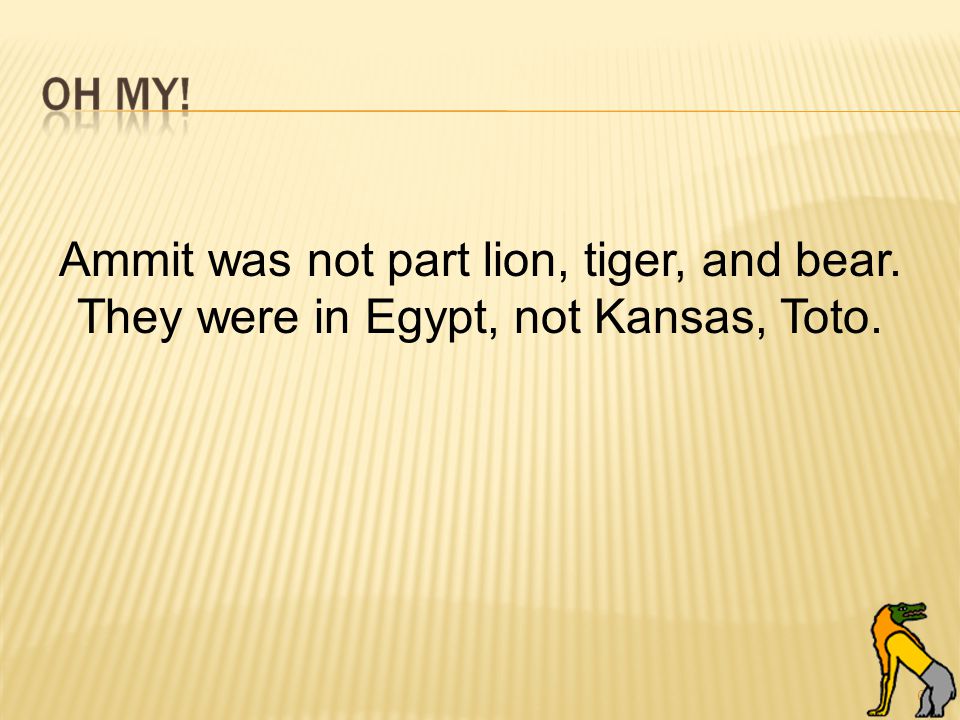 OH MY!

Ammit was not part lion, tiger, and bear. They were in Egypt, not Kansas, Toto.